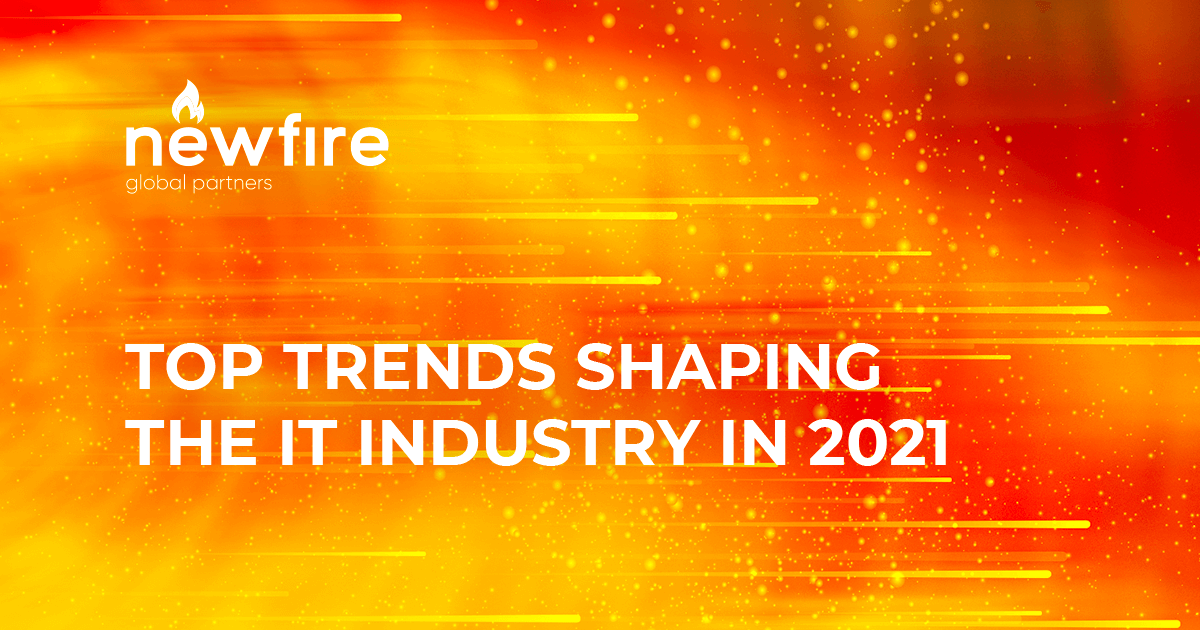 newfire
global partners

TOP TRENDS SHAPING THE IT INDUSTRY IN 2021